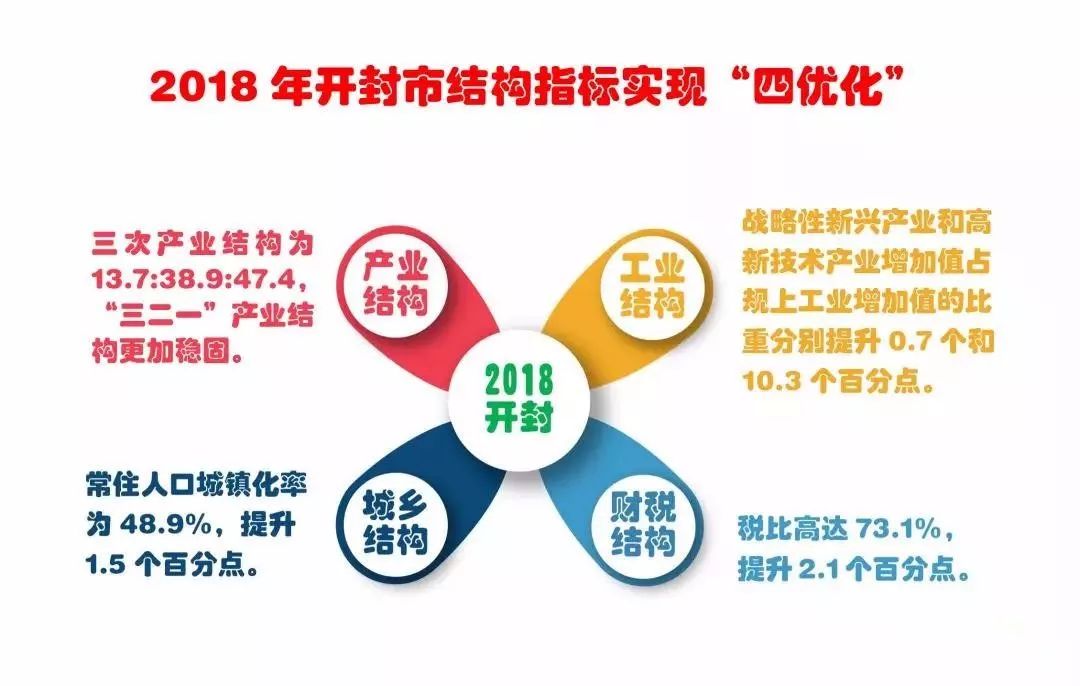 2018 年开封市结构指标实现“四优化”

三次产业结构为 13.7:38.9:47.4，“三二一”产业结构更加稳固。

产业结构

工业结构

战略性新兴产业和高新技术产业增加值占规上工业增加值的比重分别提升 0.7 个和 10.3 个百分点。

2018 开封

常住人口城镇化率为 48.9%，提升 1.5 个百分点。

城乡结构

财税结构

税比高达 73.1%，提升 2.1 个百分点。